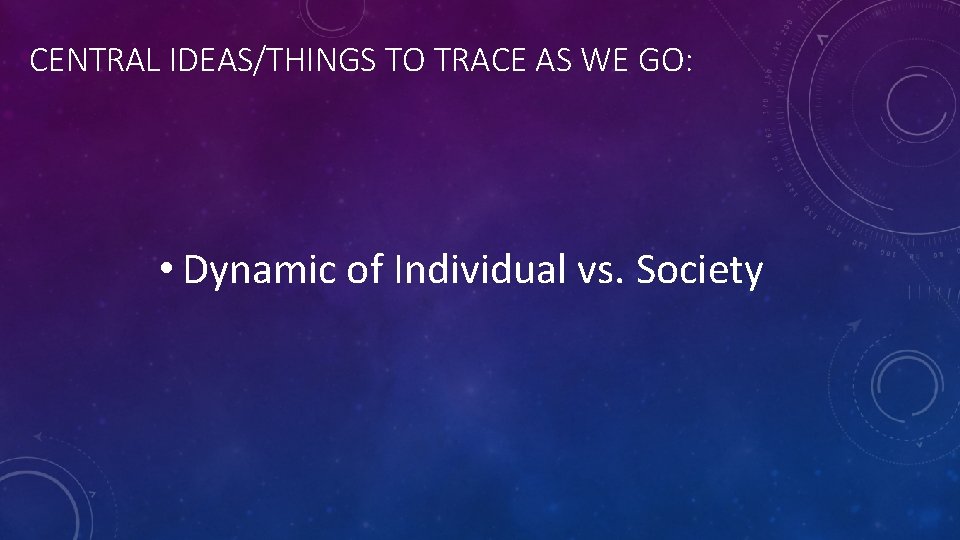 CENTRAL IDEAS/THINGS TO TRACE AS WE GO:

• Dynamic of Individual vs. Society